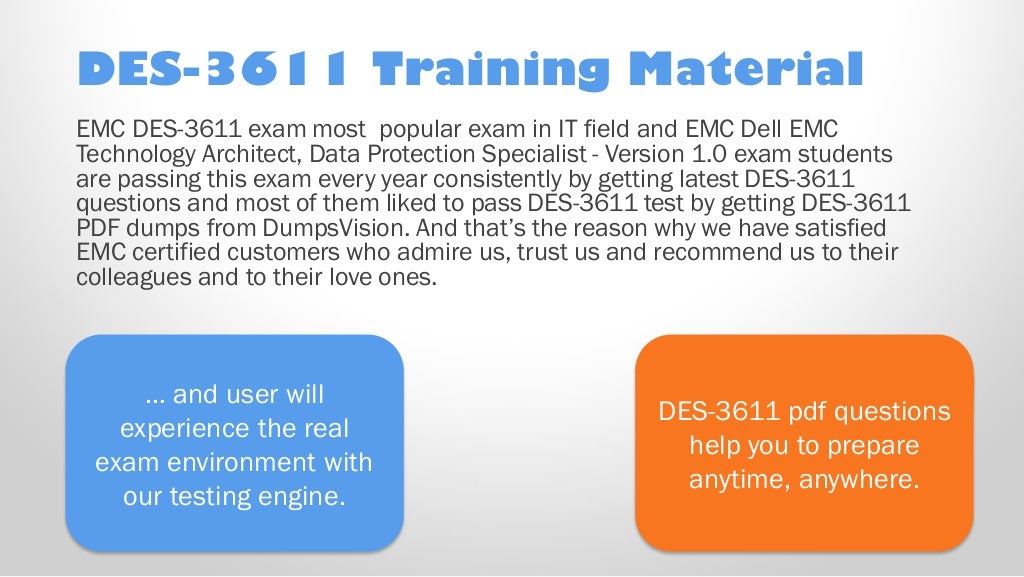 DES-3611 Training Material

EMC DES-3611 exam most popular exam in IT field and EMC Dell EMC Technology Architect, Data Protection Specialist - Version 1.0 exam students are passing this exam every year consistently by getting latest DES-3611 questions and most of them liked to pass DES-3611 test by getting DES-3611 PDF dumps from DumpsVision. And that's the reason why we have satisfied EMC certified customers who admire us, trust us and recommend us to their colleagues and to their love ones.

... and user will experience the real exam environment with our testing engine.

DES-3611 pdf questions help you to prepare anytime, anywhere.